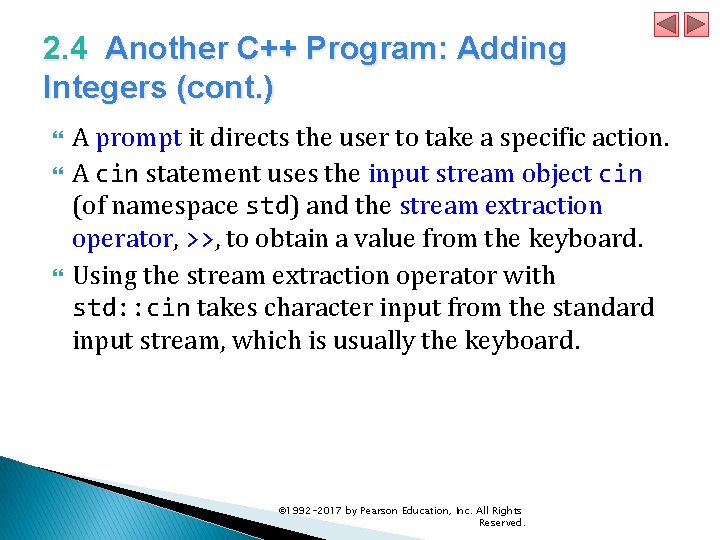 2.4 Another C++ Program: Adding Integers (cont.)

A prompt it directs the user to take a specific action.

A cin statement uses the input stream object cin (of namespace std) and the stream extraction operator, >>, to obtain a value from the keyboard.

Using the stream extraction operator with std::cin takes character input from the standard input stream, which is usually the keyboard.

©1992-2017 by Pearson Education, Inc. All Rights Reserved.